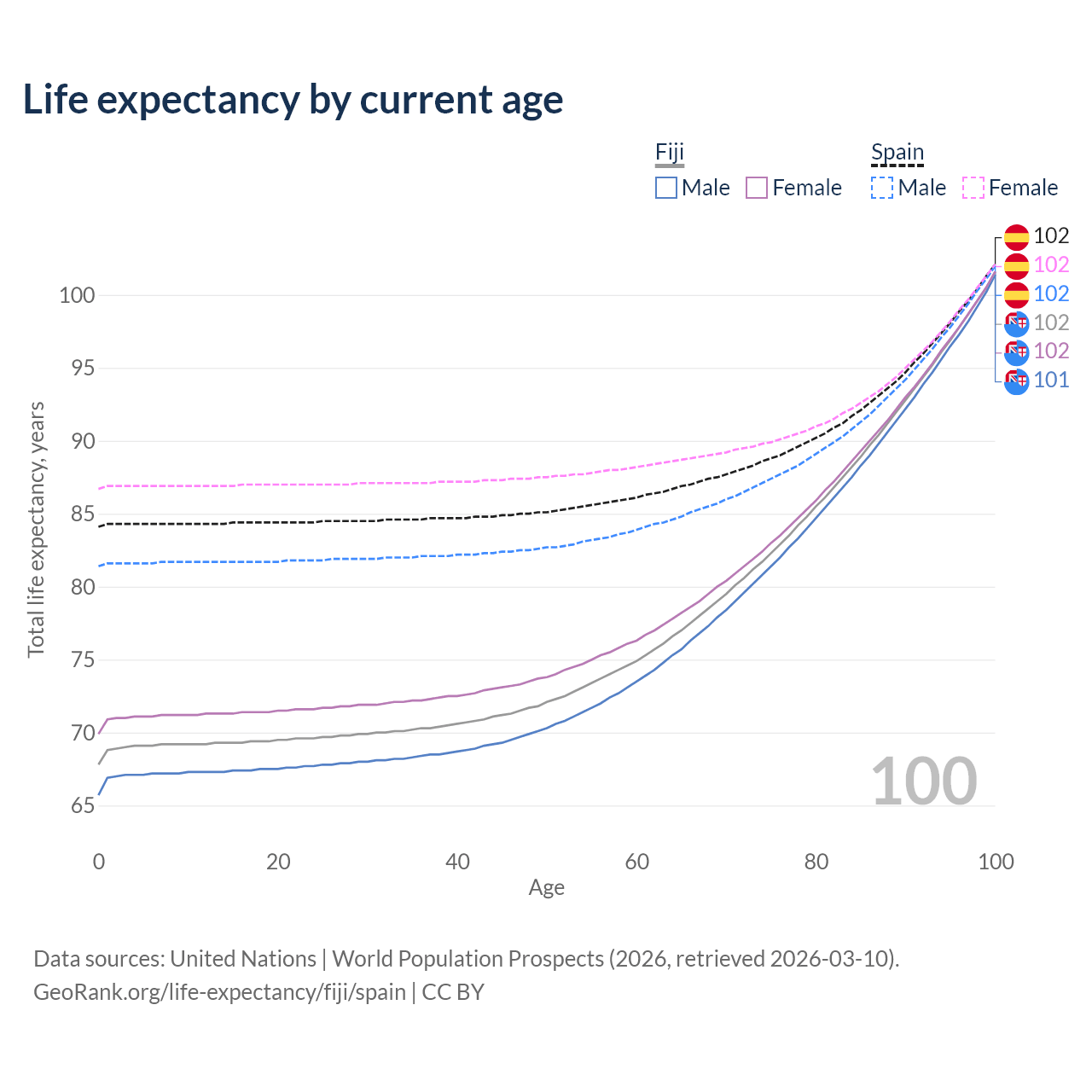 Life expectancy by current age

Fiji
Male Female

Spain
Male Female

102
102
102
102
102
101

100
95
90
85
80
75
70
65

Total life expectancy, years

100

0 20 40 60 80 100
Age

Data sources: United Nations | World Population Prospects (2026, retrieved 2026-03-10).
GeoRank.org/life-expectancy/fiji/spain | CC BY